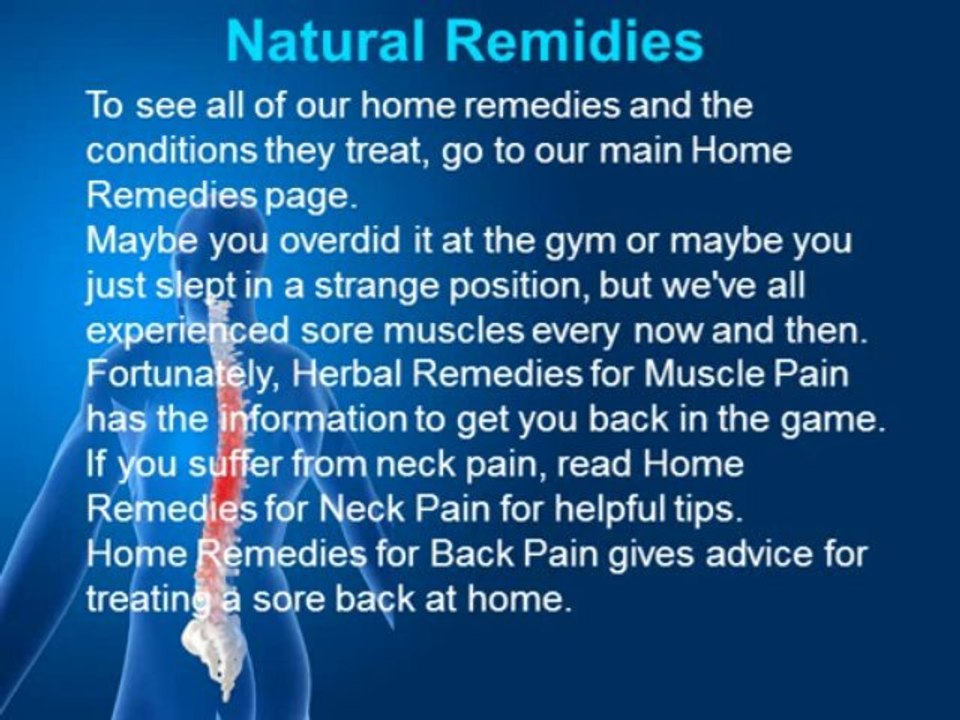 Natural Remidies

To see all of our home remedies and the conditions they treat, go to our main Home Remedies page.

Maybe you overdid it at the gym or maybe you just slept in a strange position, but we've all experienced sore muscles every now and then. Fortunately, Herbal Remedies for Muscle Pain has the information to get you back in the game.

If you suffer from neck pain, read Home Remedies for Neck Pain for helpful tips.

Home Remedies for Back Pain gives advice for treating a sore back at home.